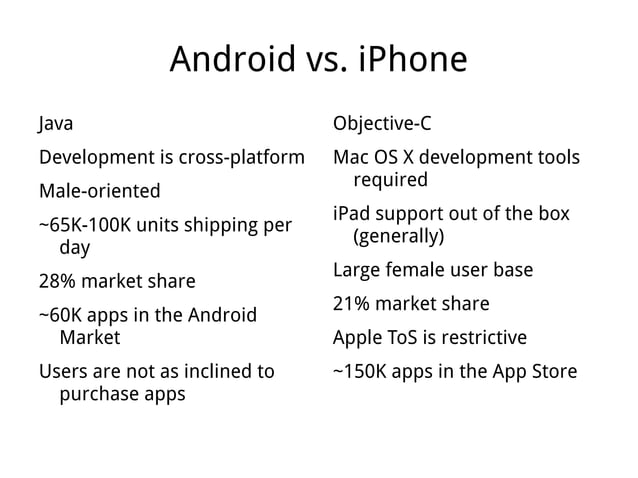 Android vs. iPhone

Java

Development is cross-platform

Male-oriented

~65K-100K units shipping per day

28% market share

~60K apps in the Android Market

Users are not as inclined to purchase apps

Objective-C

Mac OS X development tools required

iPad support out of the box (generally)

Large female user base

21% market share

Apple ToS is restrictive

~150K apps in the App Store